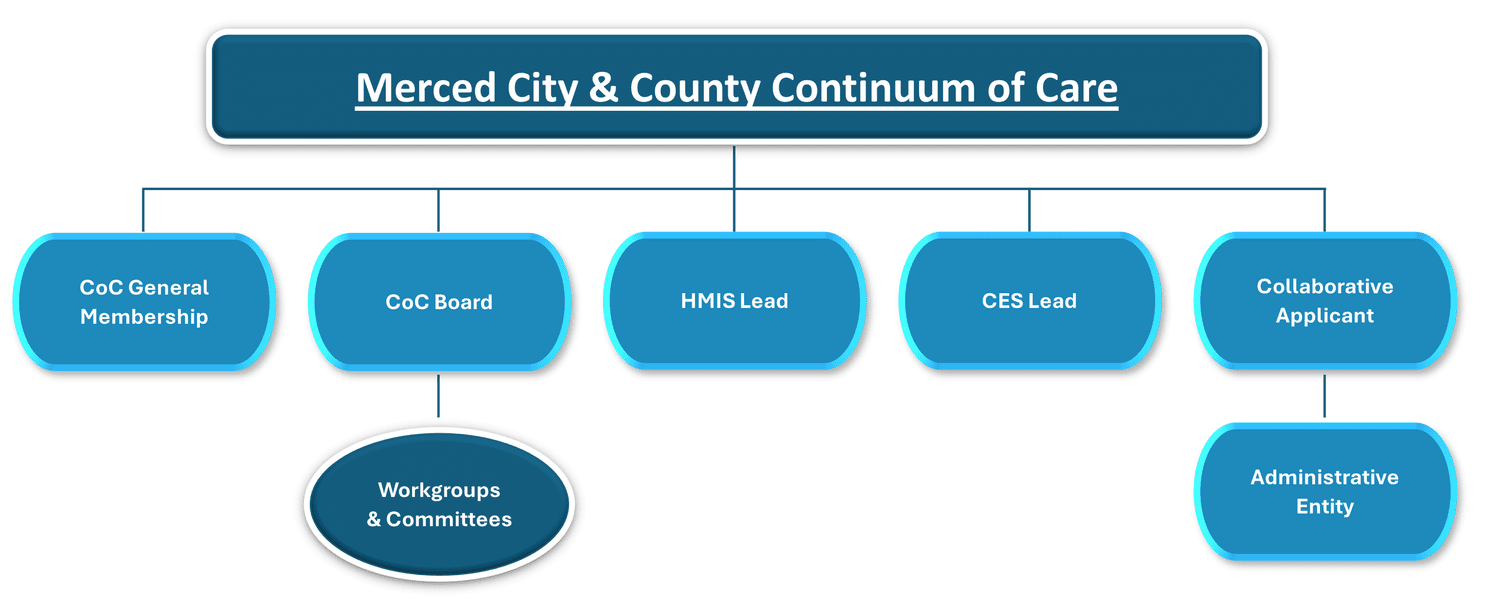 Merced City & County Continuum of Care

CoC General Membership

CoC Board

HMIS Lead

CES Lead

Collaborative Applicant

Workgroups & Committees

Administrative Entity